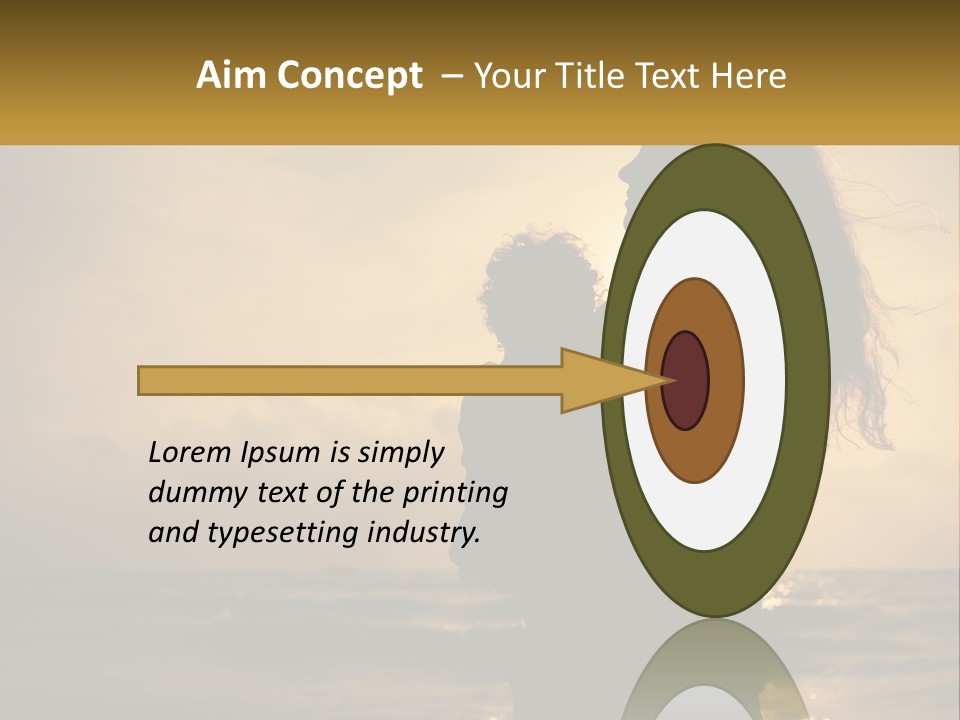 Aim Concept – Your Title Text Here

Lorem Ipsum is simply dummy text of the printing and typesetting industry.